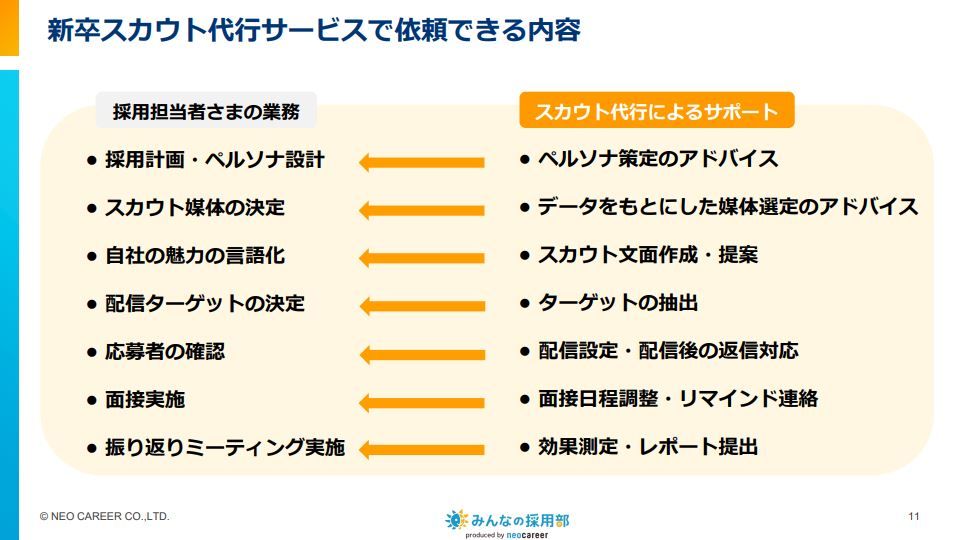 新卒スカウト代行サービスで依頼できる内容

採用担当者さまの業務

● 採用計画・ペルソナ設計
● スカウト媒体の決定
● 自社の魅力の言語化
● 配信ターゲットの決定
● 応募者の確認
● 面接実施
● 振り返りミーティング実施

スカウト代行によるサポート

● ペルソナ策定のアドバイス
● データをもとにした媒体選定のアドバイス
● スカウト文面作成・提案
● ターゲットの抽出
● 配信設定・配信後の返信対応
● 面接日程調整・リマインド連絡
● 効果測定・レポート提出

© NEO CAREER CO.,LTD.

みんなの採用部
produced by neocareer

11